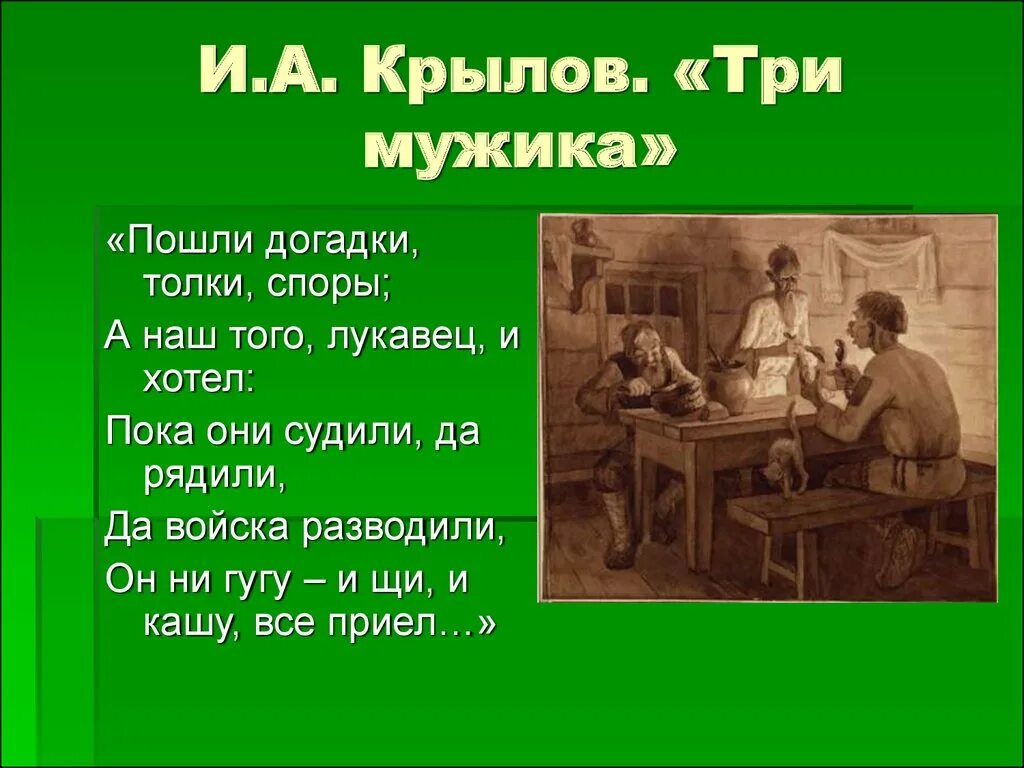 И.А. Крылов. «Три мужика»

«Пошли догадки, толки, споры;

А наш того, лукавец, и хотел:

Пока они судили, да рядили,

Да войска разводили,

Он ни гугу – и щи, и кашу, все приел…»